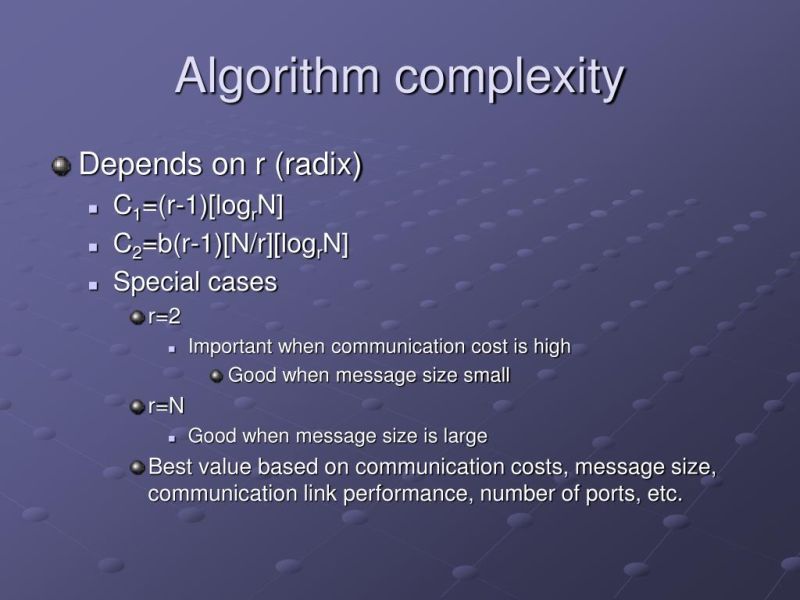 Algorithm complexity

Depends on r (radix)

$C_1=(r-1)[\log_r N]$

$C_2=b(r-1)[N/r][\log_r N]$

Special cases

r=2

Important when communication cost is high

Good when message size small

r=N

Good when message size is large

Best value based on communication costs, message size, communication link performance, number of ports, etc.